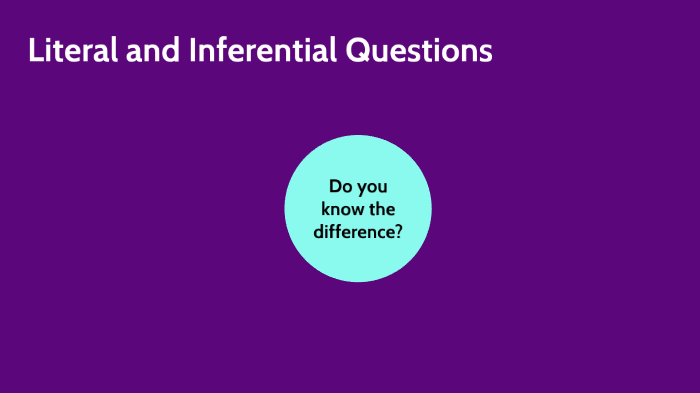 Literal and Inferential Questions

Do you know the difference?